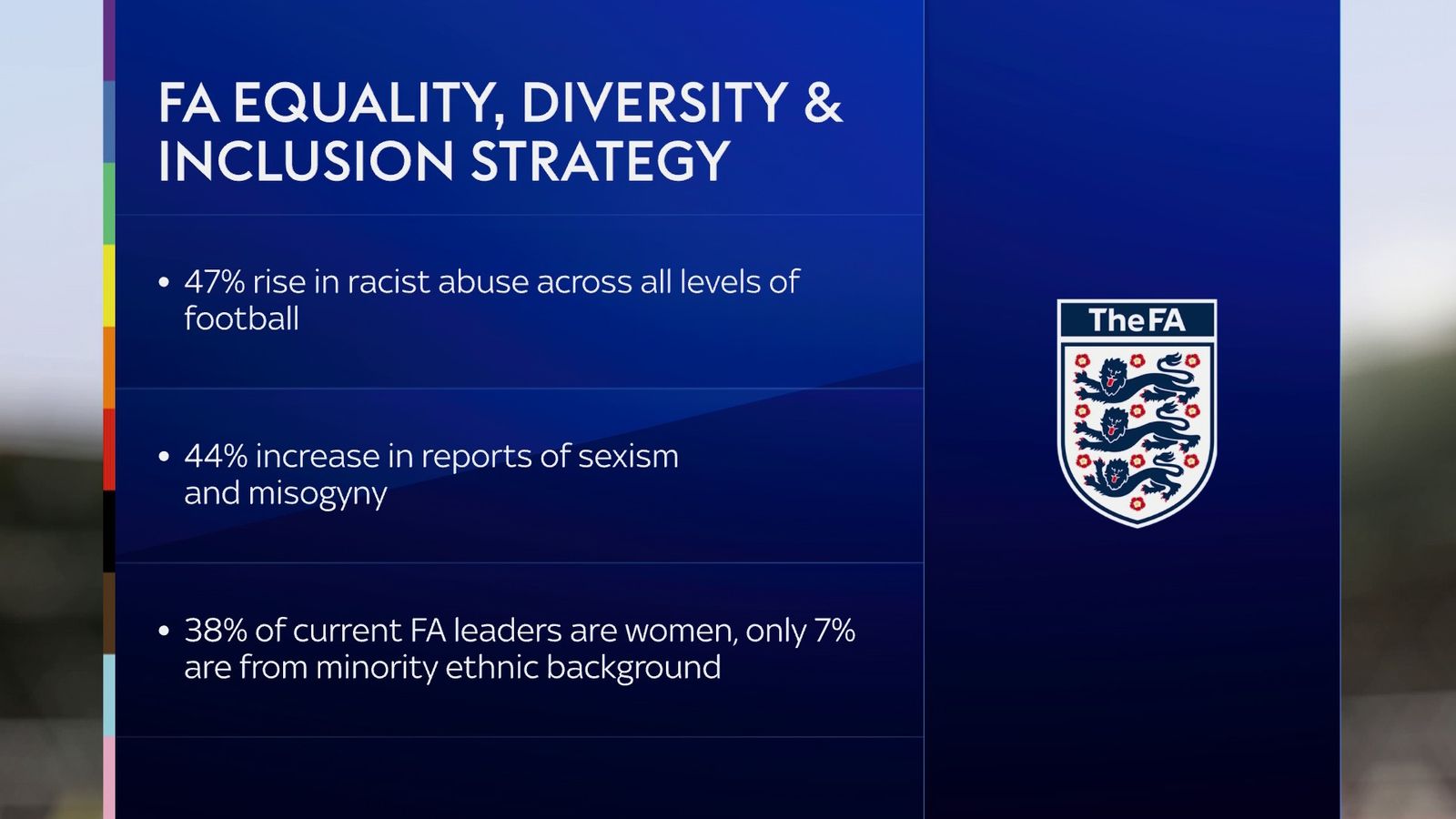 FA EQUALITY, DIVERSITY & INCLUSION STRATEGY

• 47% rise in racist abuse across all levels of football

• 44% increase in reports of sexism and misogyny

• 38% of current FA leaders are women, only 7% are from minority ethnic background

TheFA